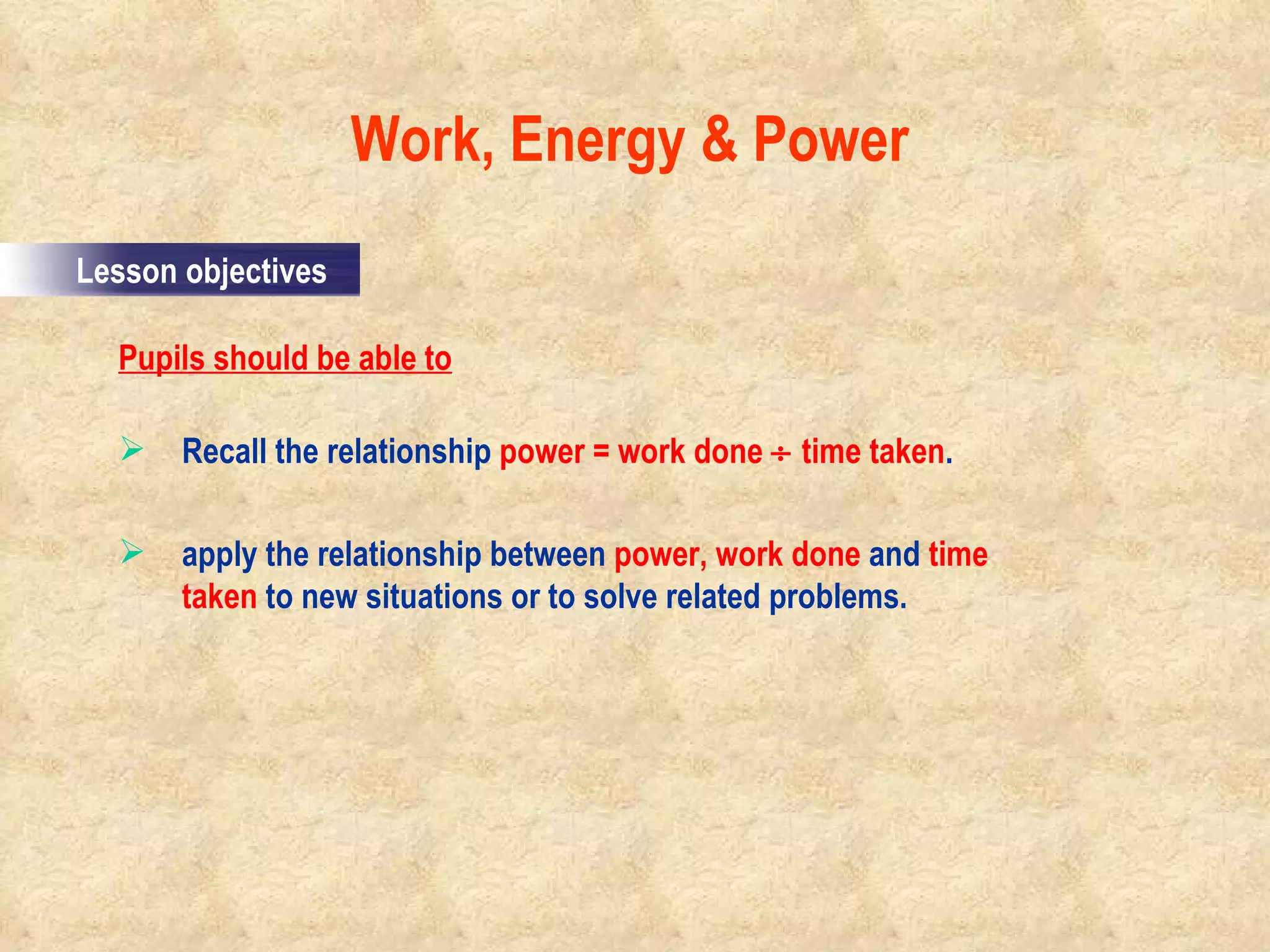 Work, Energy & Power

Lesson objectives

Pupils should be able to

➢ Recall the relationship power = work done ÷ time taken.

➢ apply the relationship between power, work done and time taken to new situations or to solve related problems.